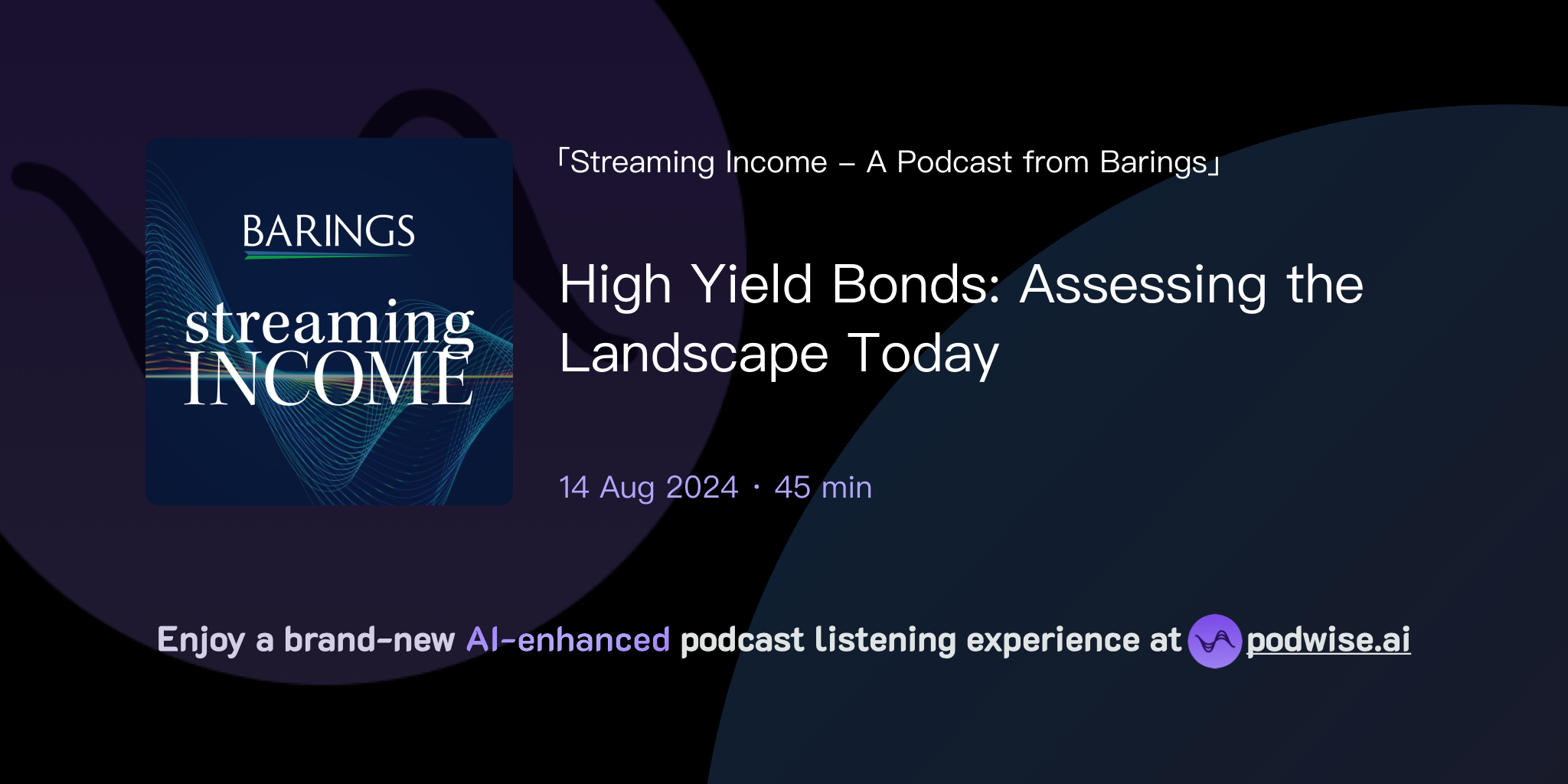 BARINGS
streaming
INCOME

「Streaming Income – A Podcast from Barings」

High Yield Bonds: Assessing the Landscape Today

14 Aug 2024 · 45 min

Enjoy a brand-new AI-enhanced podcast listening experience at podwise.ai